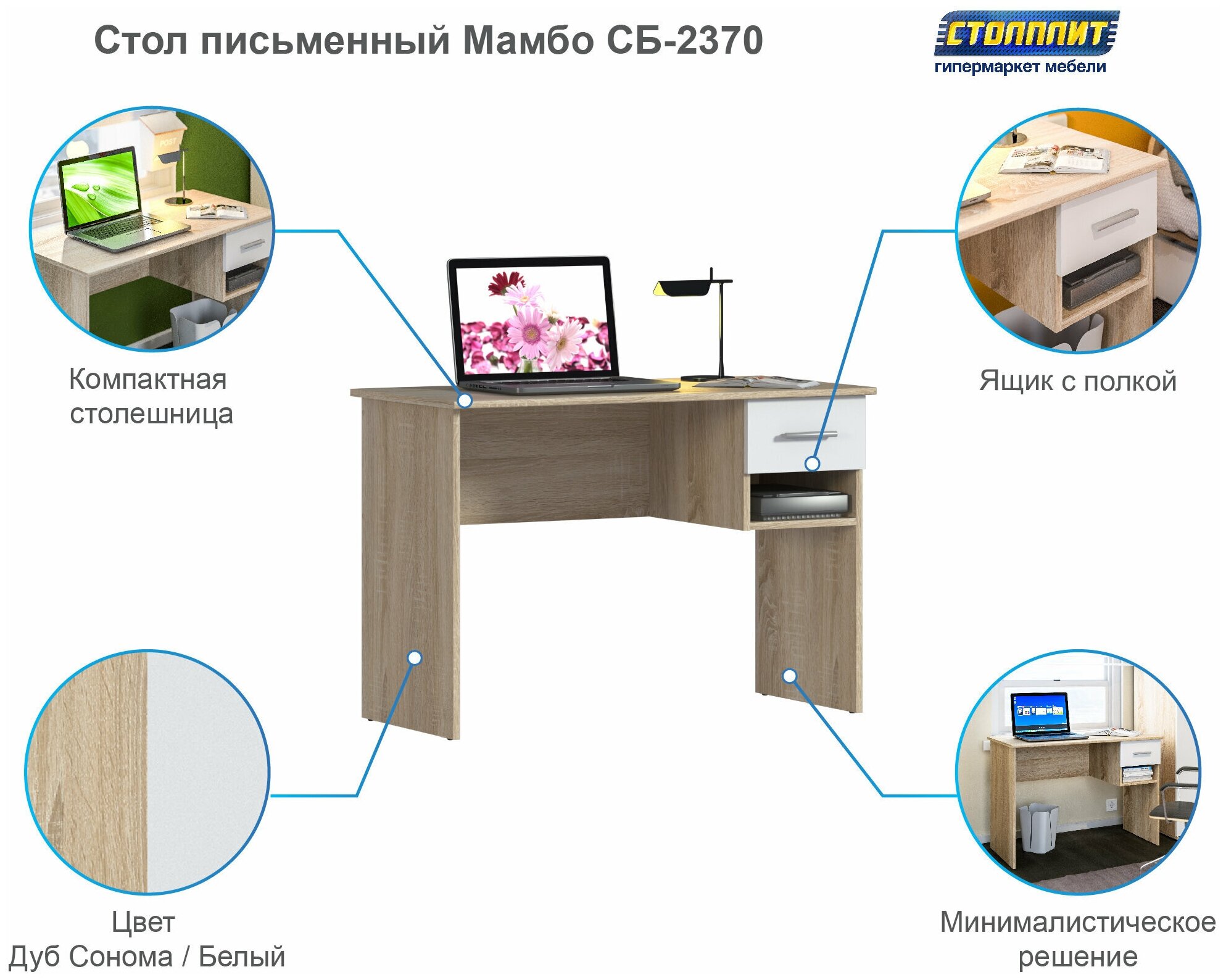 Стол письменный Мамбо СБ-2370

СТОЛПЛИТ
гипермаркет мебели

Компактная столешница

Ящик с полкой

Цвет
Дуб Сонома / Белый

Минималистическое решение